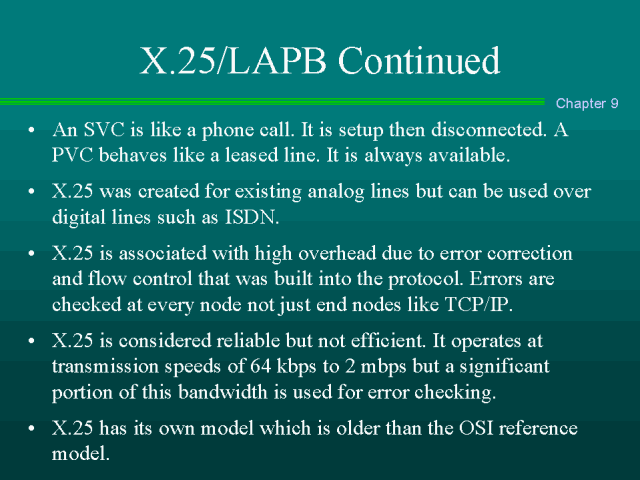 X.25/LAPB Continued

Chapter 9

• An SVC is like a phone call. It is setup then disconnected. A PVC behaves like a leased line. It is always available.

• X.25 was created for existing analog lines but can be used over digital lines such as ISDN.

• X.25 is associated with high overhead due to error correction and flow control that was built into the protocol. Errors are checked at every node not just end nodes like TCP/IP.

• X.25 is considered reliable but not efficient. It operates at transmission speeds of 64 kbps to 2 mbps but a significant portion of this bandwidth is used for error checking.

• X.25 has its own model which is older than the OSI reference model.